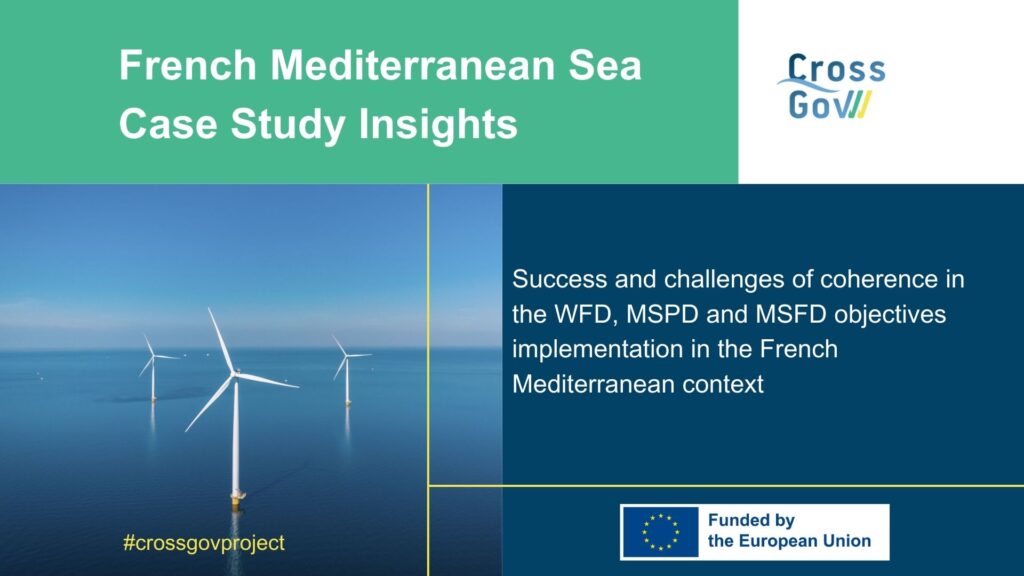 French Mediterranean Sea Case Study Insights

Cross Gov

Success and challenges of coherence in the WFD, MSPD and MSFD objectives implementation in the French Mediterranean context

#crossgovproject

Funded by the European Union